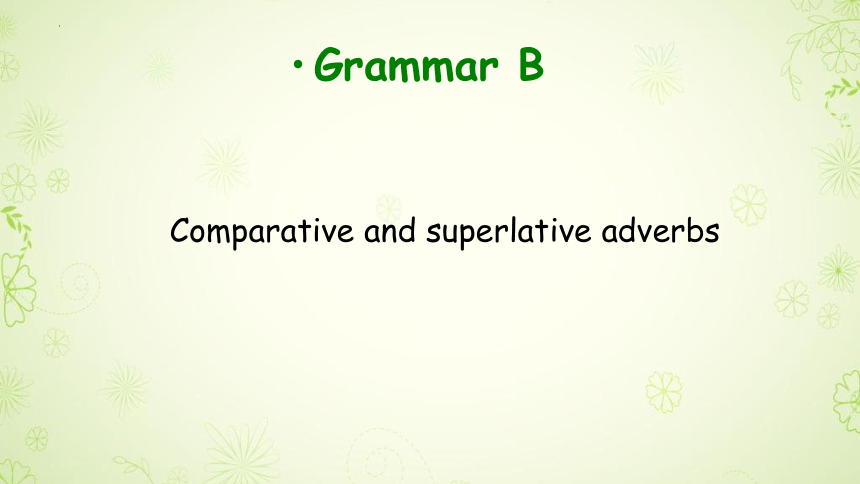 • Grammar B

Comparative and superlative adverbs